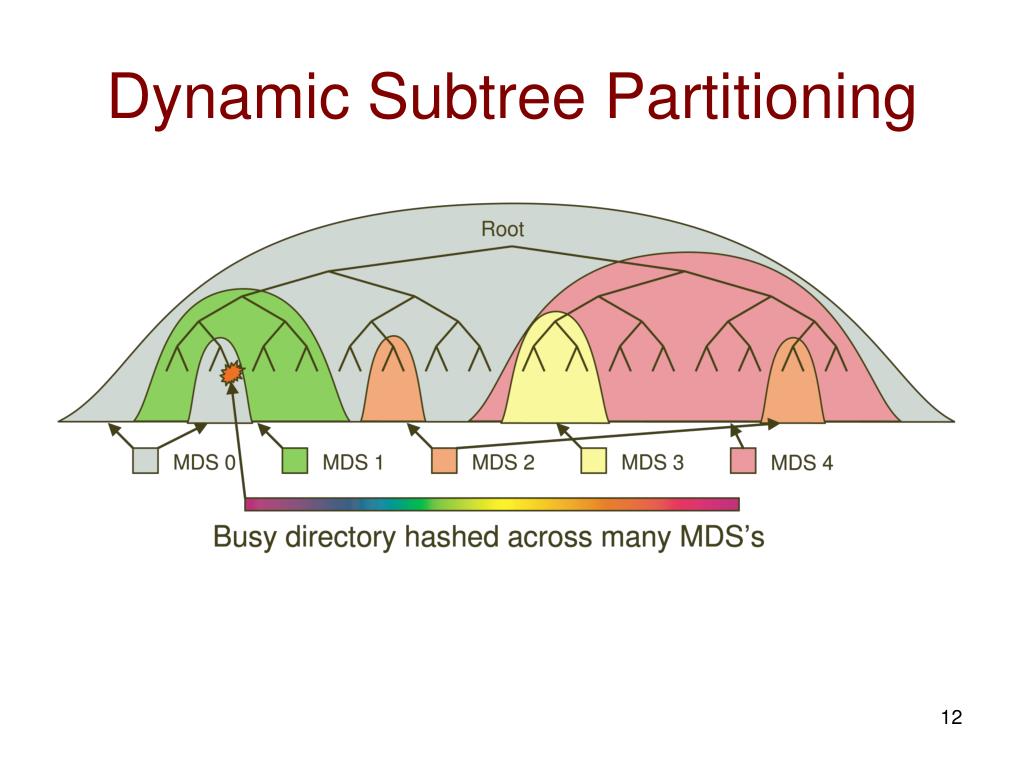 Dynamic Subtree Partitioning

Root

MDS 0
MDS 1
MDS 2
MDS 3
MDS 4

Busy directory hashed across many MDS's

12